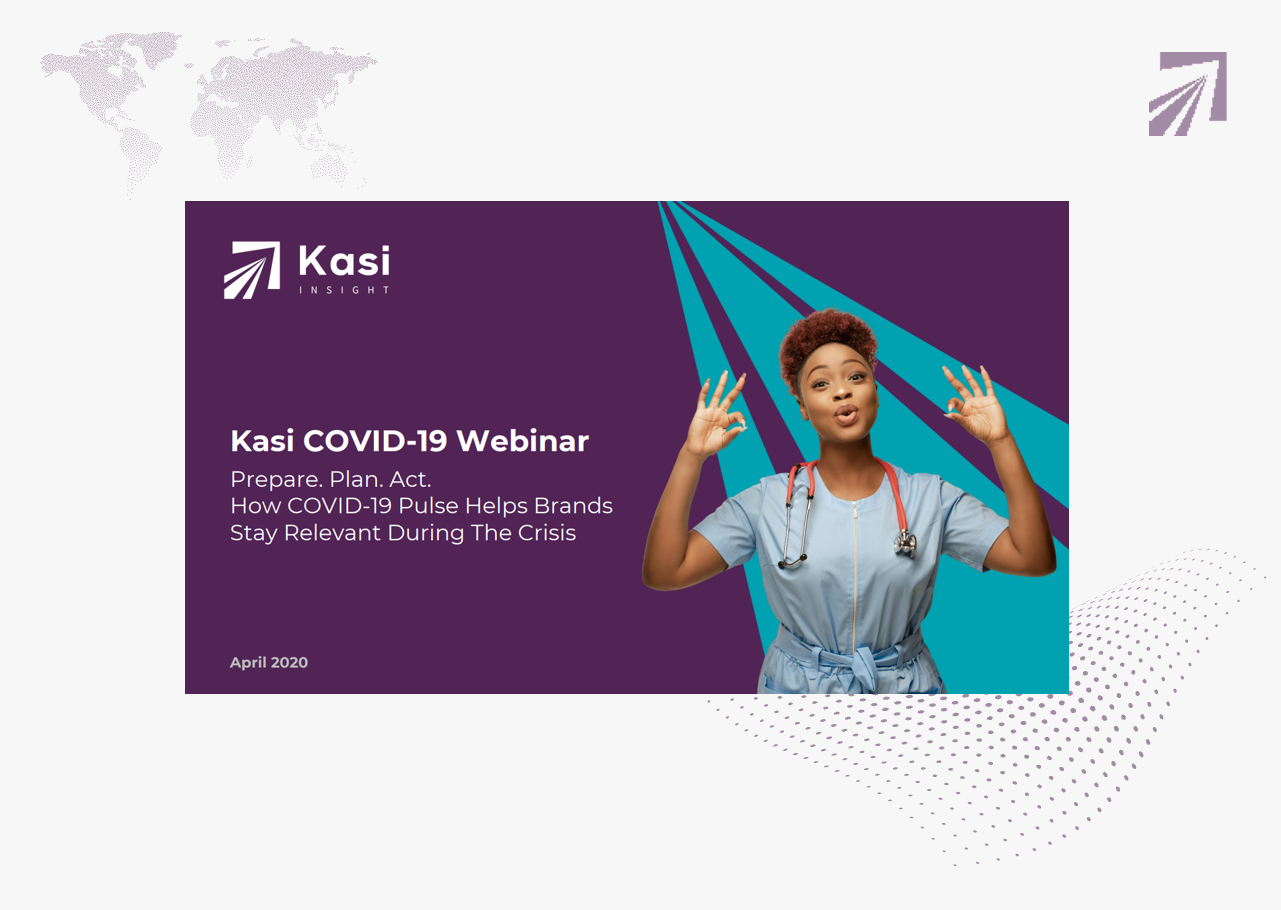 Kasi
INSIGHT

Kasi COVID-19 Webinar

Prepare. Plan. Act.
How COVID-19 Pulse Helps Brands Stay Relevant During The Crisis

April 2020